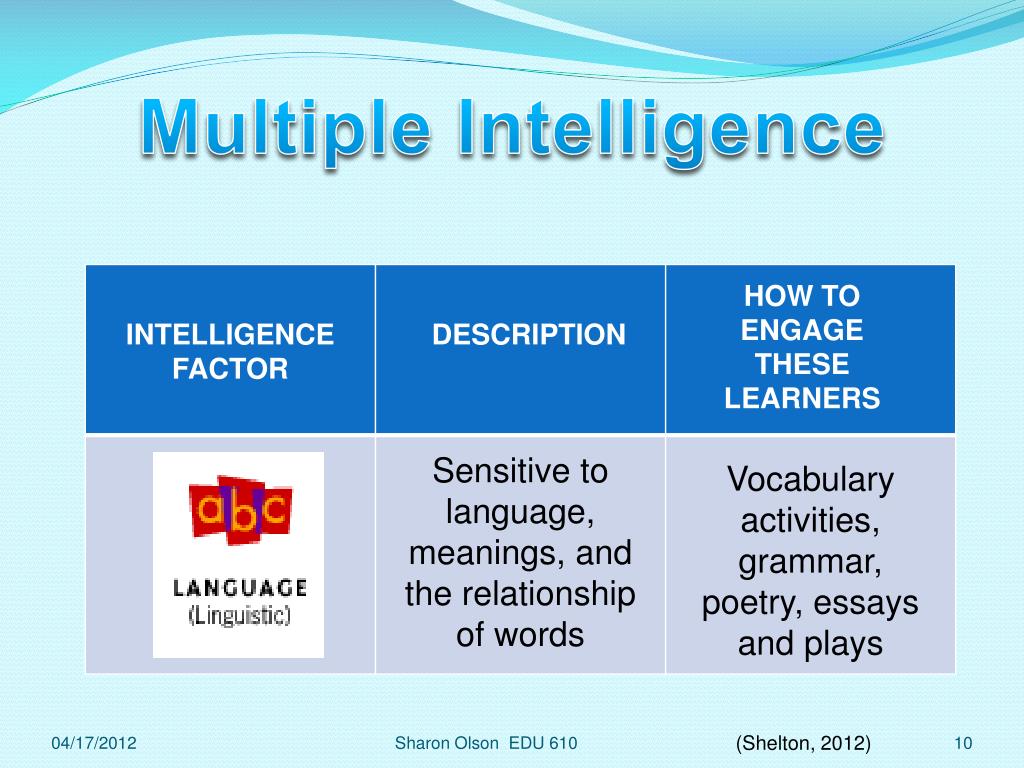 Multiple Intelligence

| INTELLIGENCE FACTOR | DESCRIPTION | HOW TO ENGAGE THESE LEARNERS |
|---|---|---|
| abc LANGUAGE (Linguistic) | Sensitive to language, meanings, and the relationship of words | Vocabulary activities, grammar, poetry, essays and plays |

04/17/2012 Sharon Olson EDU 610 (Shelton, 2012) 10